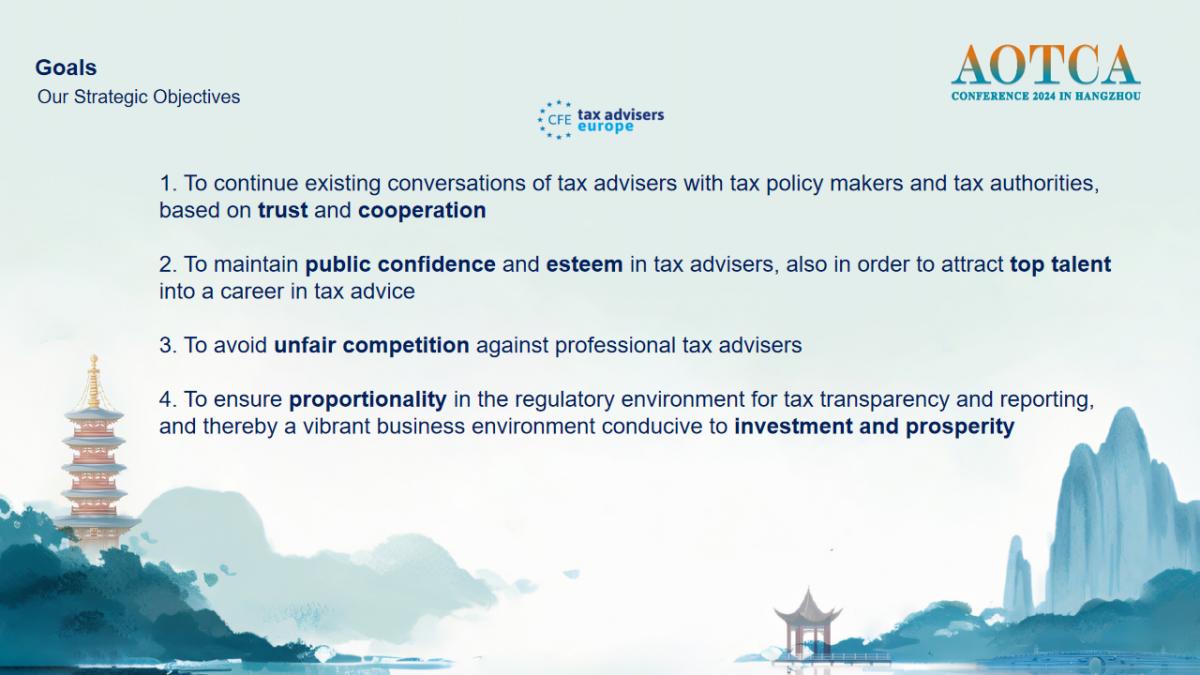 Goals
Our Strategic Objectives

AOTCA
CONFERENCE 2024 IN HANGZHOU

CFE tax advisers europe

1. To continue existing conversations of tax advisers with tax policy makers and tax authorities, based on trust and cooperation

2. To maintain public confidence and esteem in tax advisers, also in order to attract top talent into a career in tax advice

3. To avoid unfair competition against professional tax advisers

4. To ensure proportionality in the regulatory environment for tax transparency and reporting, and thereby a vibrant business environment conducive to investment and prosperity